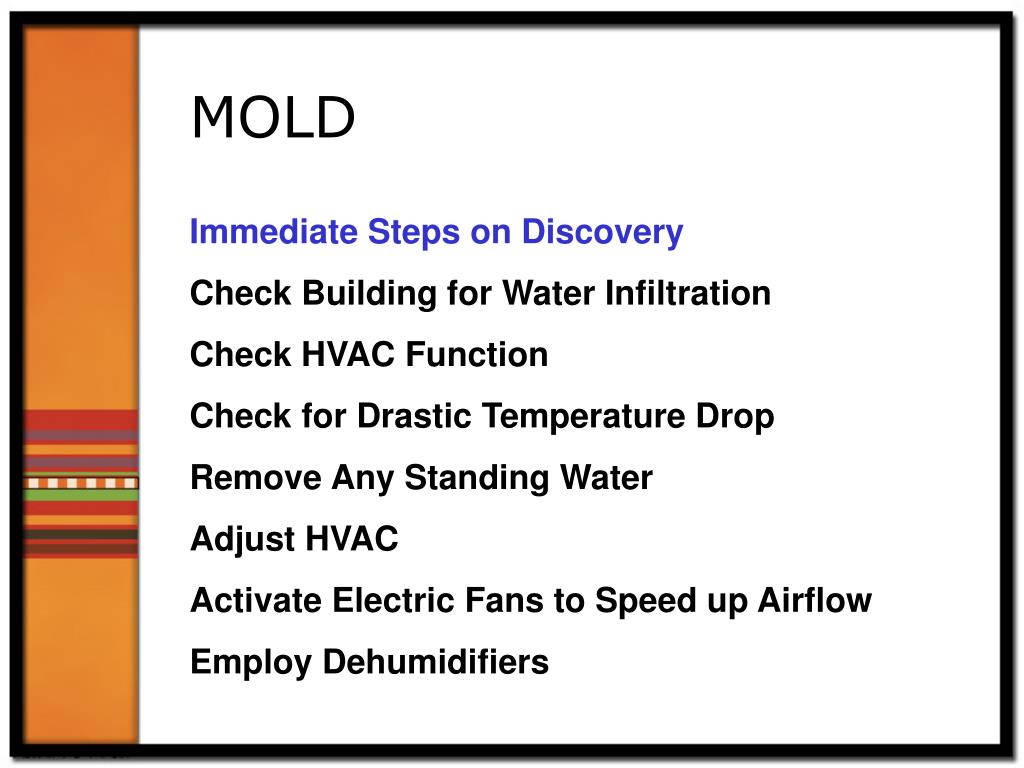 MOLD

Immediate Steps on Discovery

Check Building for Water Infiltration

Check HVAC Function

Check for Drastic Temperature Drop

Remove Any Standing Water

Adjust HVAC

Activate Electric Fans to Speed up Airflow

Employ Dehumidifiers